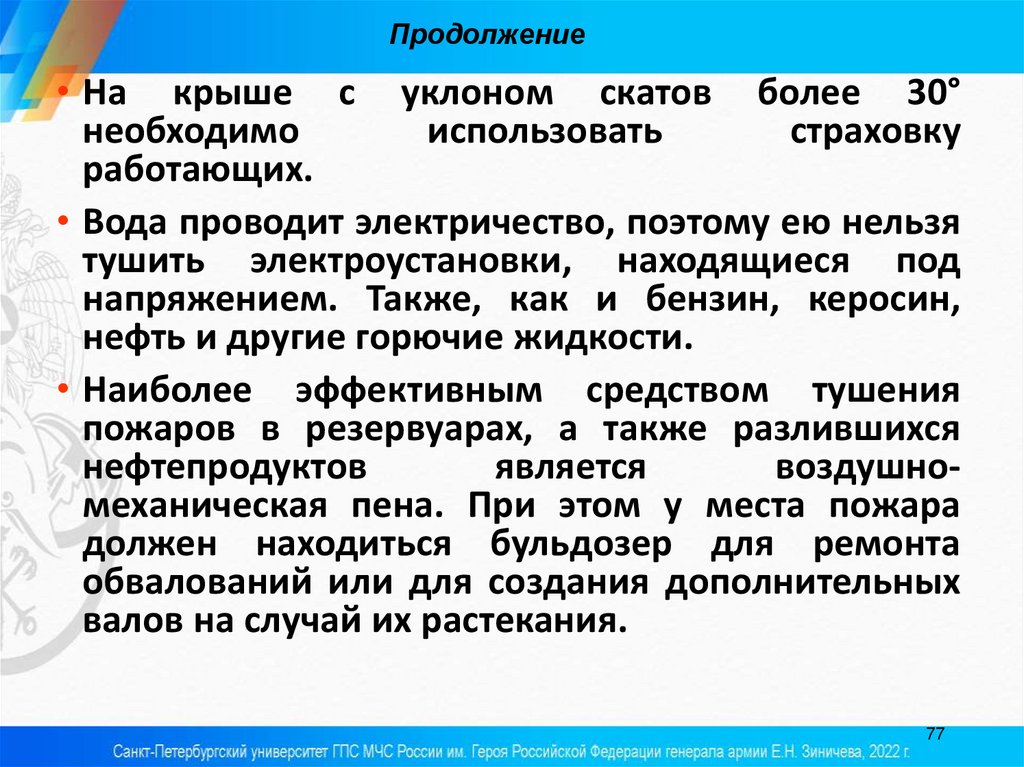 Продолжение

• На крыше с уклоном скатов более 30° необходимо использовать страховку работающих.

• Вода проводит электричество, поэтому ею нельзя тушить электроустановки, находящиеся под напряжением. Также, как и бензин, керосин, нефть и другие горючие жидкости.

• Наиболее эффективным средством тушения пожаров в резервуарах, а также разлившихся нефтепродуктов является воздушно-механическая пена. При этом у места пожара должен находиться бульдозер для ремонта обвалований или для создания дополнительных валов на случай их растекания.

77

Санкт-Петербургский университет ГПС МЧС России им. Героя Российской Федерации генерала армии Е.Н. Зиничева, 2022 г.